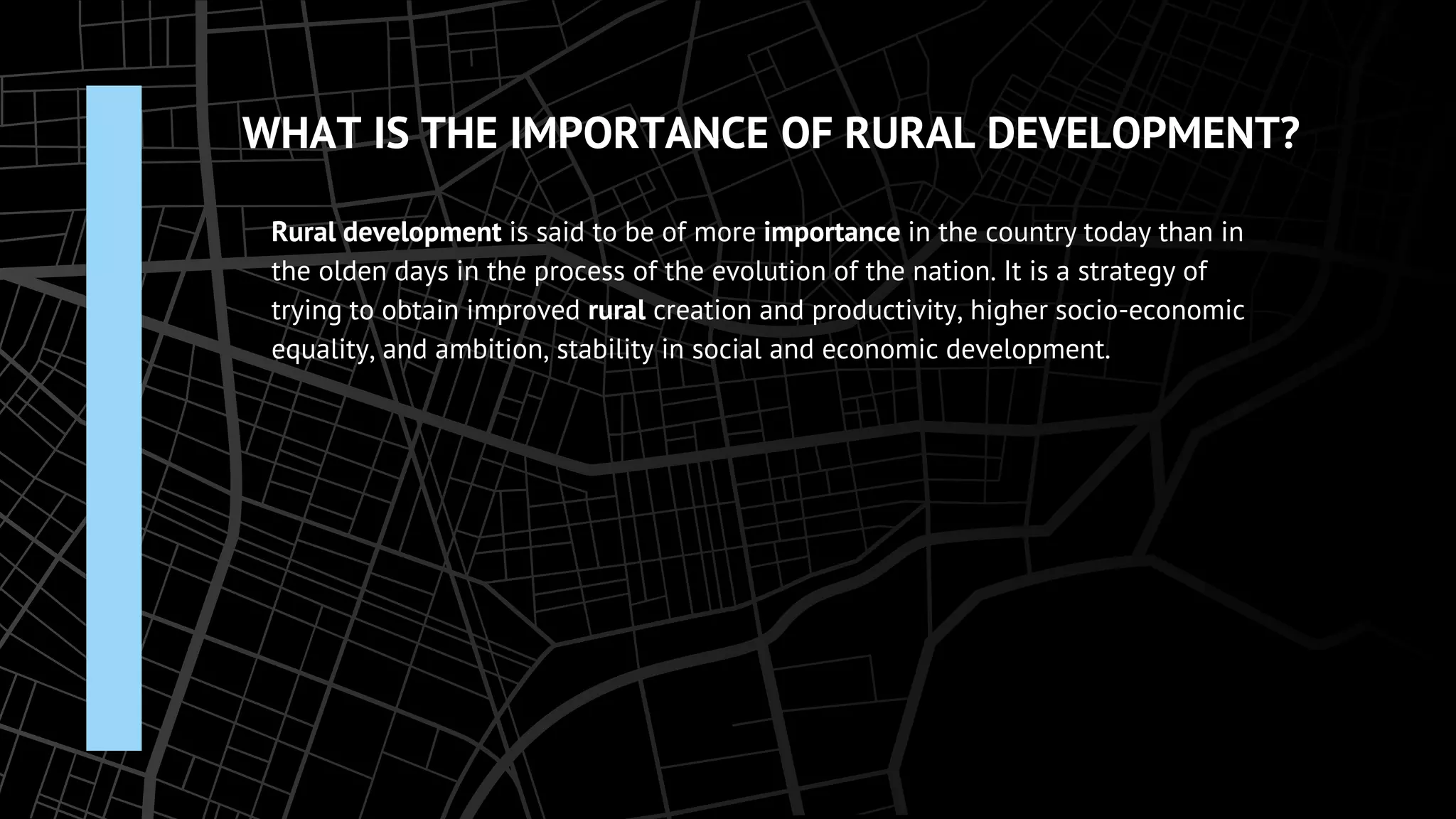 WHAT IS THE IMPORTANCE OF RURAL DEVELOPMENT?

Rural development is said to be of more importance in the country today than in the olden days in the process of the evolution of the nation. It is a strategy of trying to obtain improved rural creation and productivity, higher socio-economic equality, and ambition, stability in social and economic development.